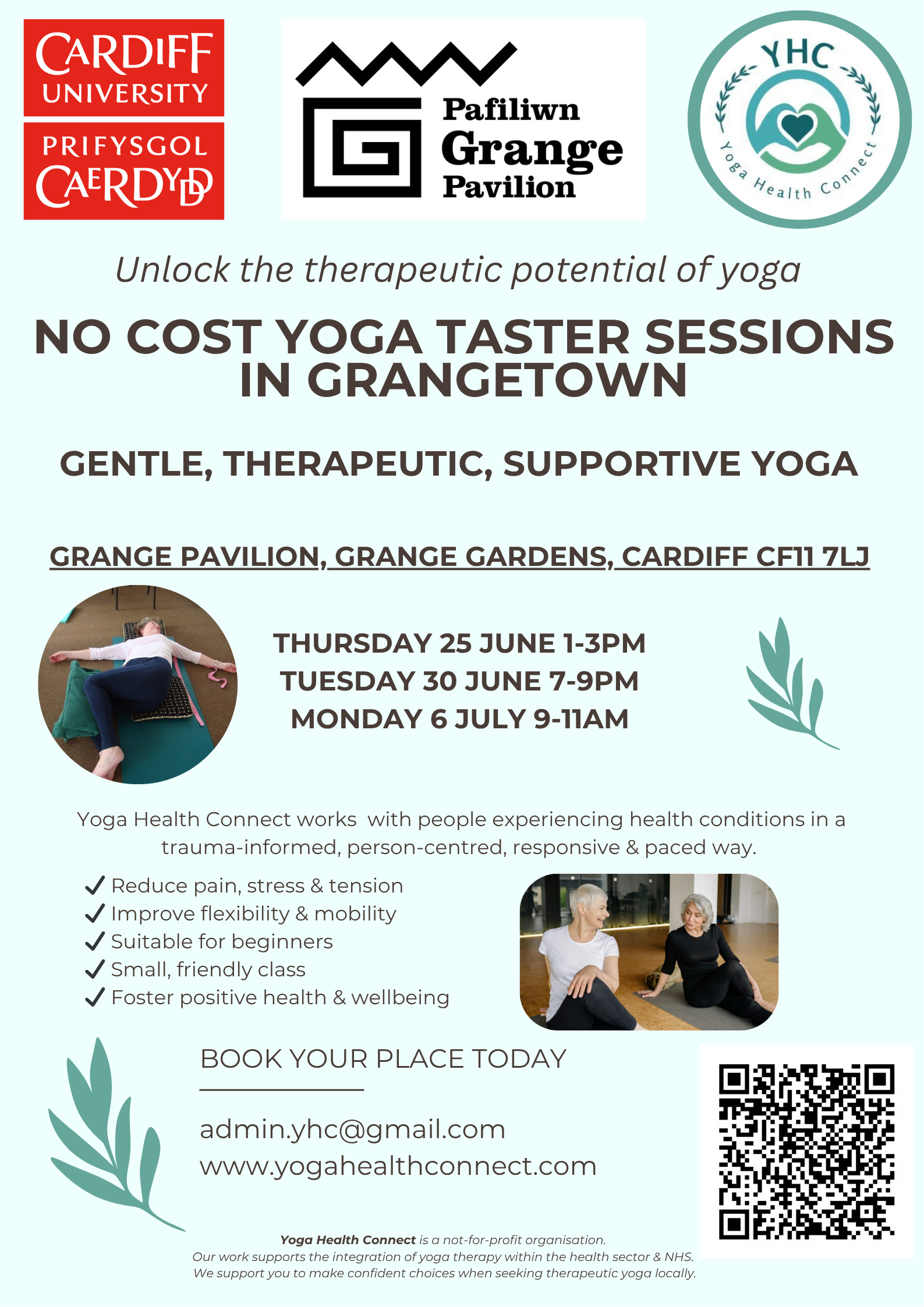 CARDIFF UNIVERSITY
PRIFYSGOL CAERDYDD

Pafiliwn Grange Pavilion

YHC
Yoga Health Connect

Unlock the therapeutic potential of yoga

NO COST YOGA TASTER SESSIONS IN GRANGETOWN

GENTLE, THERAPEUTIC, SUPPORTIVE YOGA

GRANGE PAVILION, GRANGE GARDENS, CARDIFF CF11 7LJ

THURSDAY 25 JUNE 1-3PM
TUESDAY 30 JUNE 7-9PM
MONDAY 6 JULY 9-11AM

Yoga Health Connect works with people experiencing health conditions in a trauma-informed, person-centred, responsive & paced way.

✓ Reduce pain, stress & tension
✓ Improve flexibility & mobility
✓ Suitable for beginners
✓ Small, friendly class
✓ Foster positive health & wellbeing

BOOK YOUR PLACE TODAY

admin.yhc@gmail.com
www.yogahealthconnect.com

Yoga Health Connect is a not-for-profit organisation.
Our work supports the integration of yoga therapy within the health sector & NHS.
We support you to make confident choices when seeking therapeutic yoga locally.